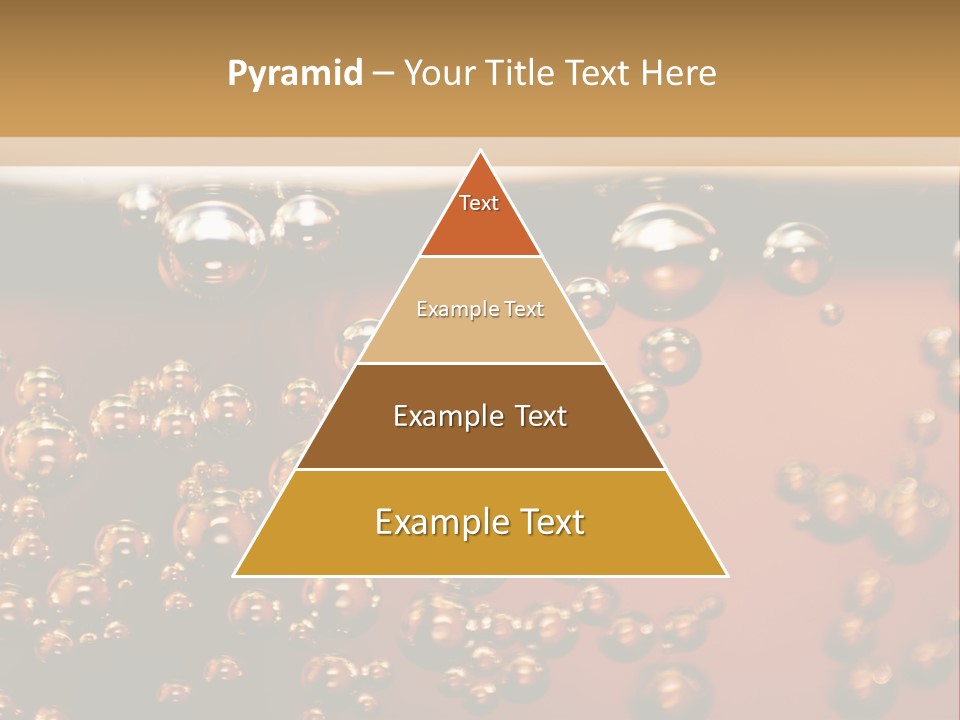 Pyramid – Your Title Text Here

Text

Example Text

Example Text

Example Text